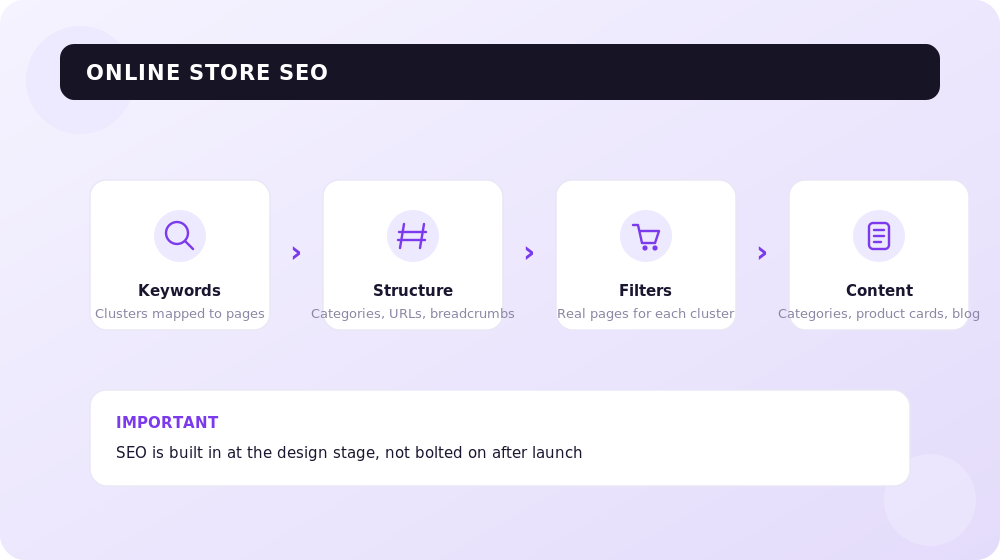 ONLINE STORE SEO

Keywords
Clusters mapped to pages

Structure
Categories, URLs, breadcrumbs

Filters
Real pages for each cluster

Content
Categories, product cards, blog

IMPORTANT
SEO is built in at the design stage, not bolted on after launch